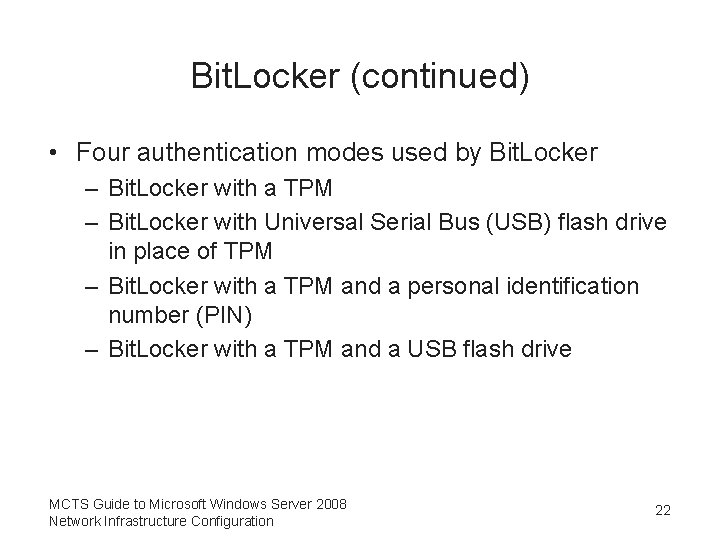 BitLocker (continued)

• Four authentication modes used by BitLocker
– BitLocker with a TPM
– BitLocker with Universal Serial Bus (USB) flash drive in place of TPM
– BitLocker with a TPM and a personal identification number (PIN)
– BitLocker with a TPM and a USB flash drive

MCTS Guide to Microsoft Windows Server 2008
Network Infrastructure Configuration

22